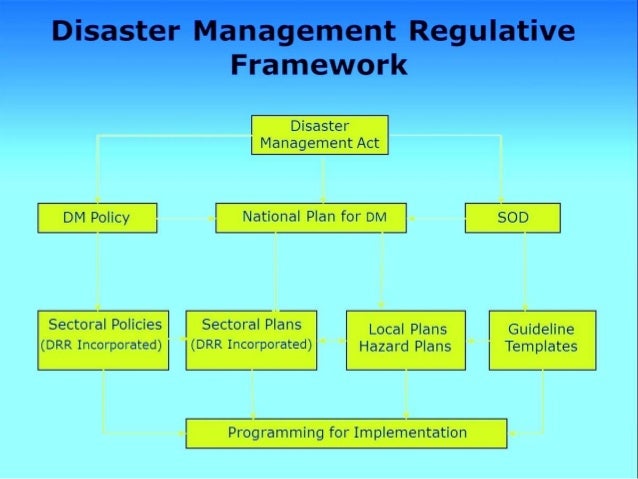 Disaster Management Regulative Framework

Disaster Management Act

DM Policy

National Plan for DM

SOD

Sectoral Policies (DRR Incorporated)

Sectoral Plans (DRR Incorporated)

Local Plans Hazard Plans

Guideline Templates

Programming for Implementation